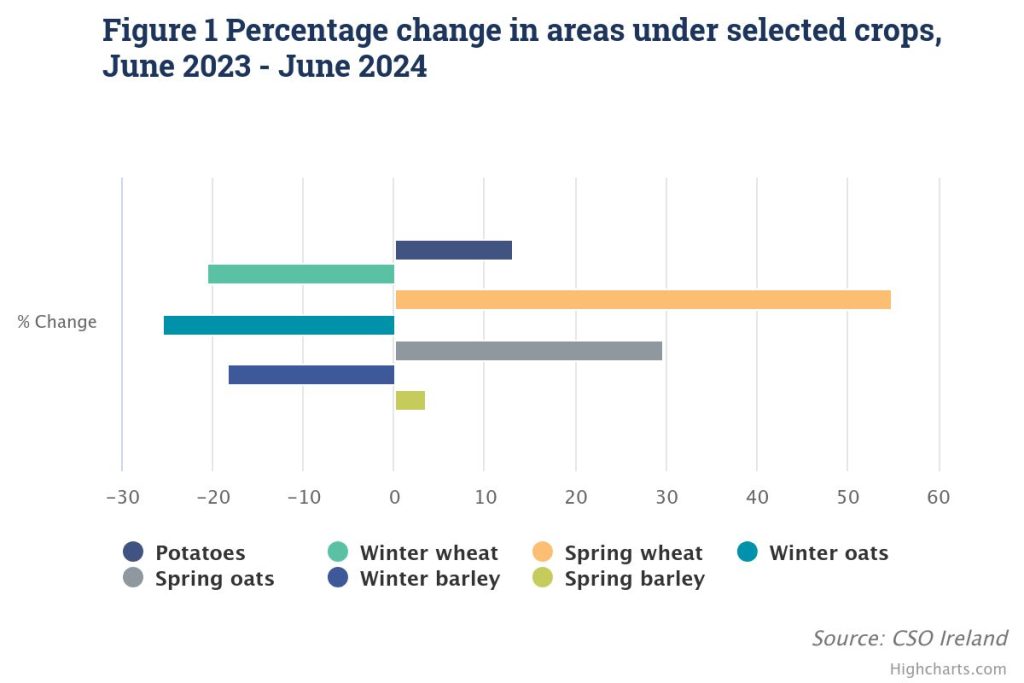 Figure 1 Percentage change in areas under selected crops, June 2023 - June 2024

% Change

−30 −20 −10 0 10 20 30 40 50 60

Potatoes
Winter wheat
Spring wheat
Winter oats
Spring oats
Winter barley
Spring barley

Source: CSO Ireland

Highcharts.com